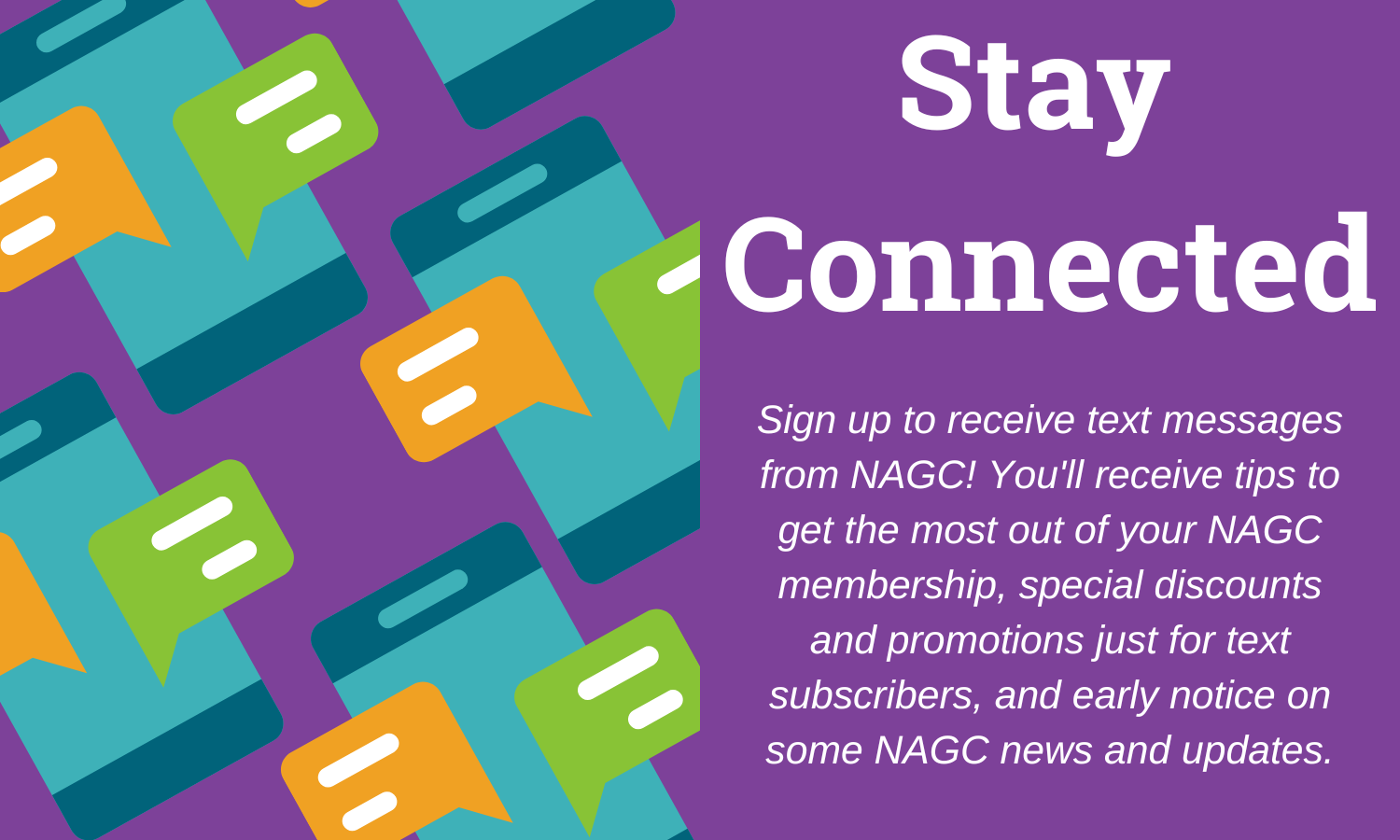 Stay Connected

Sign up to receive text messages from NAGC! You'll receive tips to get the most out of your NAGC membership, special discounts and promotions just for text subscribers, and early notice on some NAGC news and updates.